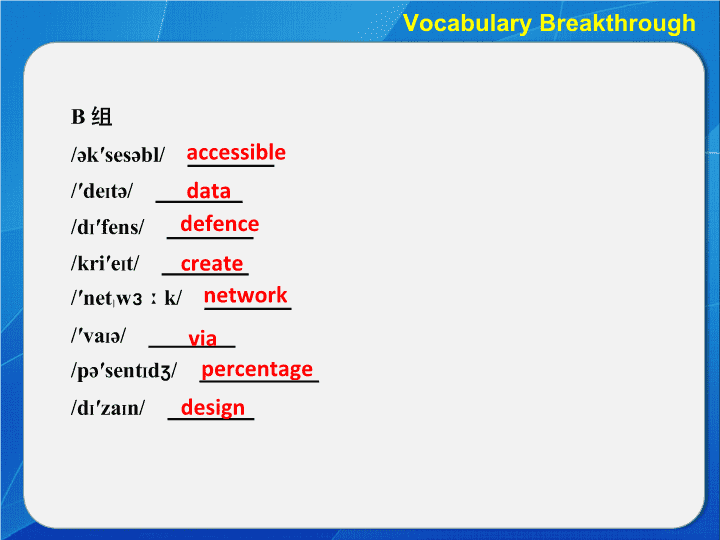 Vocabulary Breakthrough

B 组

/əkˈsesəbl/ accessible

/ˈdeɪtə/ data

/dɪˈfens/ defence

/kriˈeɪt/ create

/ˈnetˌwɜːk/ network

/ˈvaɪə/ via

/pəˈsentɪdʒ/ percentage

/dɪˈzaɪn/ design